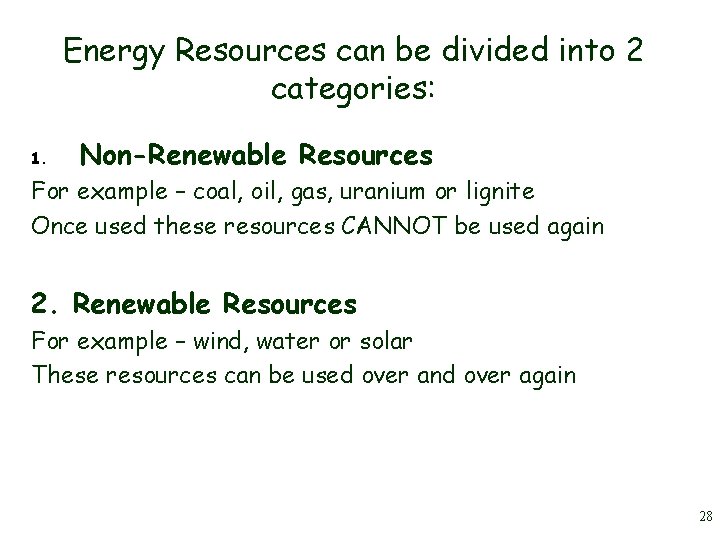 Energy Resources can be divided into 2 categories:

1. Non-Renewable Resources

For example – coal, oil, gas, uranium or lignite

Once used these resources CANNOT be used again

2. Renewable Resources

For example – wind, water or solar

These resources can be used over and over again

28